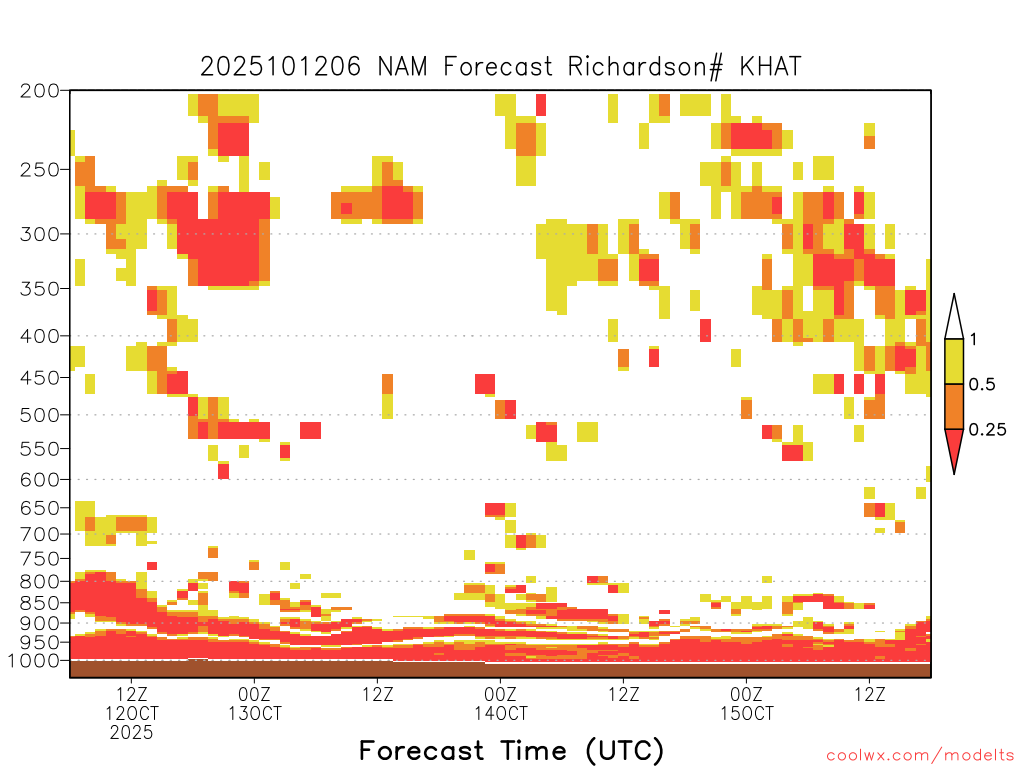 2025101206 NAM Forecast Richardson# KHAT

200
250
300
350
400
450
500
550
600
650
700
750
800
850
900
950
1000

1
0.5
0.25

12Z
12OCT
2025
00Z
13OCT
12Z
00Z
14OCT
12Z
00Z
15OCT
12Z

Forecast Time (UTC)

coolwx.com/modelts